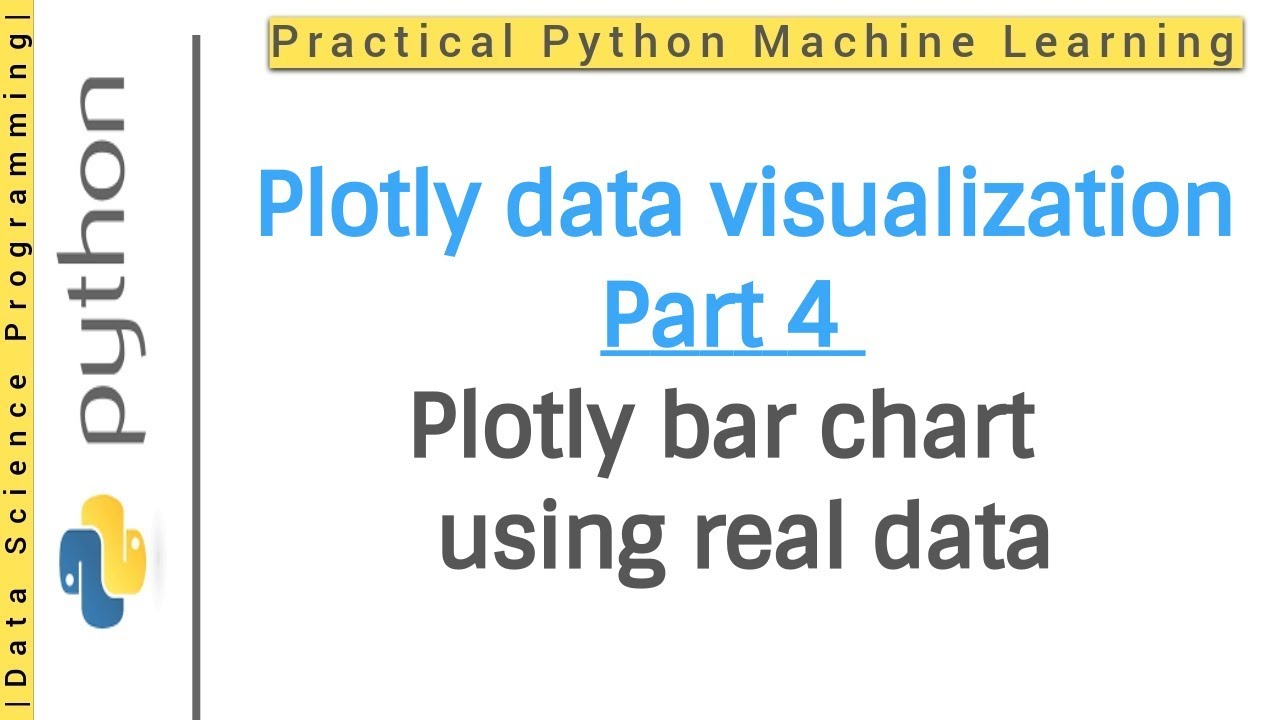 |Data Science Programming|

python

Practical Python Machine Learning

Plotly data visualization
Part 4
Plotly bar chart using real data